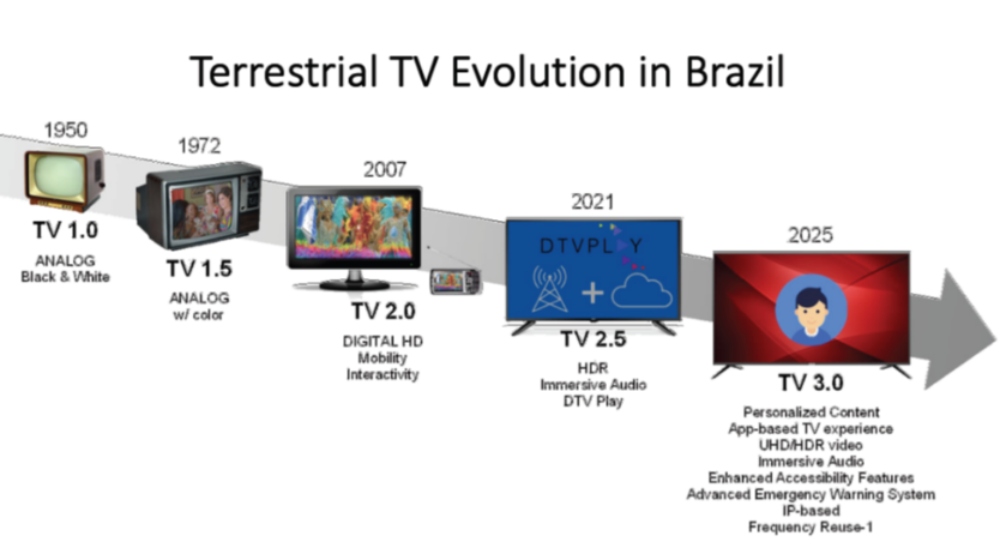 Terrestrial TV Evolution in Brazil

1950
TV 1.0
ANALOG
Black & White

1972
TV 1.5
ANALOG
w/ color

2007
TV 2.0
DIGITAL HD
Mobility
Interactivity

2021
DTVPLAY
TV 2.5
HDR
Immersive Audio
DTV Play

2025
TV 3.0
Personalized Content
App-based TV experience
UHD/HDR video
Immersive Audio
Enhanced Accessibility Features
Advanced Emergency Warning System
IP-based
Frequency Reuse-1